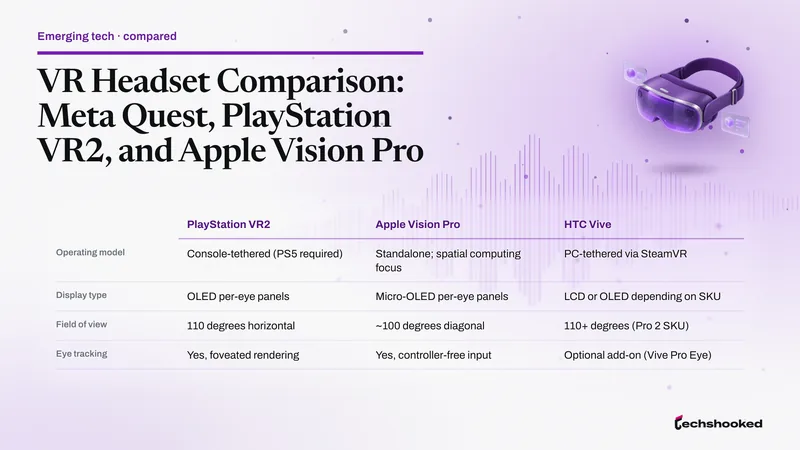 Emerging tech · compared

VR Headset Comparison: Meta Quest, PlayStation VR2, and Apple Vision Pro

|  | PlayStation VR2 | Apple Vision Pro | HTC Vive |
|---|---|---|---|
| Operating model | Console-tethered (PS5 required) | Standalone; spatial computing focus | PC-tethered via SteamVR |
| Display type | OLED per-eye panels | Micro-OLED per-eye panels | LCD or OLED depending on SKU |
| Field of view | 110 degrees horizontal | ~100 degrees diagonal | 110+ degrees (Pro 2 SKU) |
| Eye tracking | Yes, foveated rendering | Yes, controller-free input | Optional add-on (Vive Pro Eye) |

techshooked